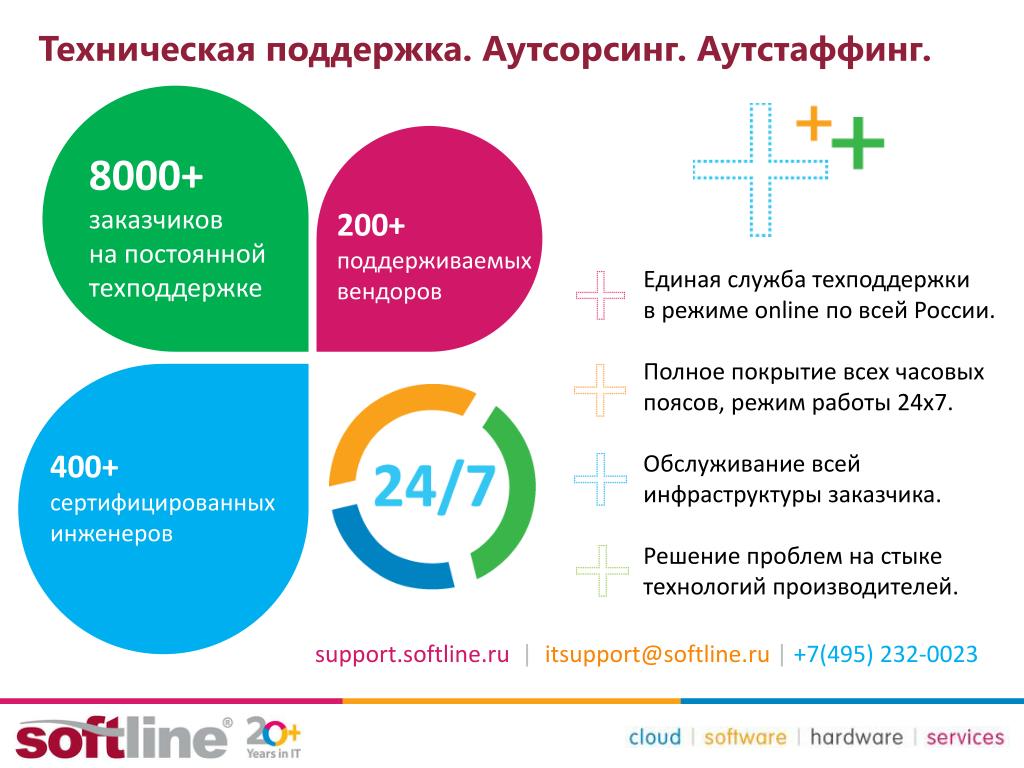 Техническая поддержка. Аутсорсинг. Аутстаффинг.

8000+
заказчиков
на постоянной
техподдержке

200+
поддерживаемых
вендоров

400+
сертифицированных
инженеров

24/7

Единая служба техподдержки в режиме online по всей России.

Полное покрытие всех часовых поясов, режим работы 24х7.

Обслуживание всей инфраструктуры заказчика.

Решение проблем на стыке технологий производителей.

support.softline.ru | itsupport@softline.ru | +7(495) 232-0023

softline® 20+ Years in IT

cloud | software | hardware | services